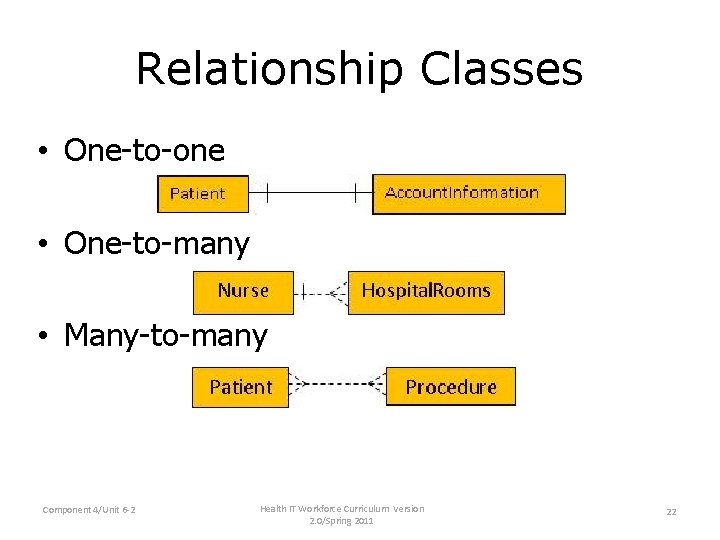 Relationship Classes

• One-to-one

Patient

AccountInformation

• One-to-many

Nurse

HospitalRooms

• Many-to-many

Patient

Procedure

Component 4/Unit 6-2

Health IT Workforce Curriculum Version 2.0/Spring 2011

22